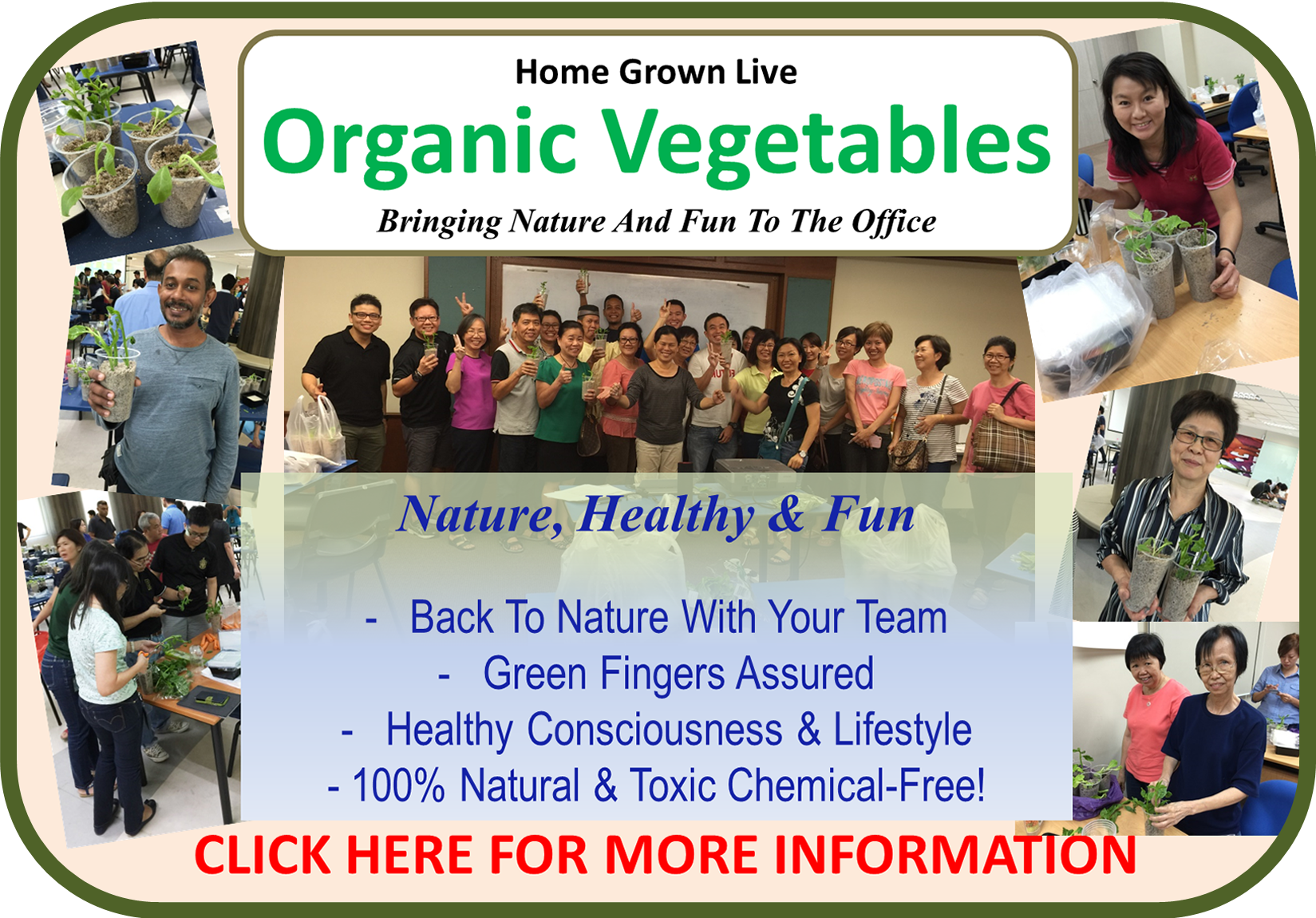 Home Grown Live
Organic Vegetables
Bringing Nature And Fun To The Office

Nature, Healthy & Fun

- Back To Nature With Your Team
- Green Fingers Assured
- Healthy Consciousness & Lifestyle
- 100% Natural & Toxic Chemical-Free!

CLICK HERE FOR MORE INFORMATION